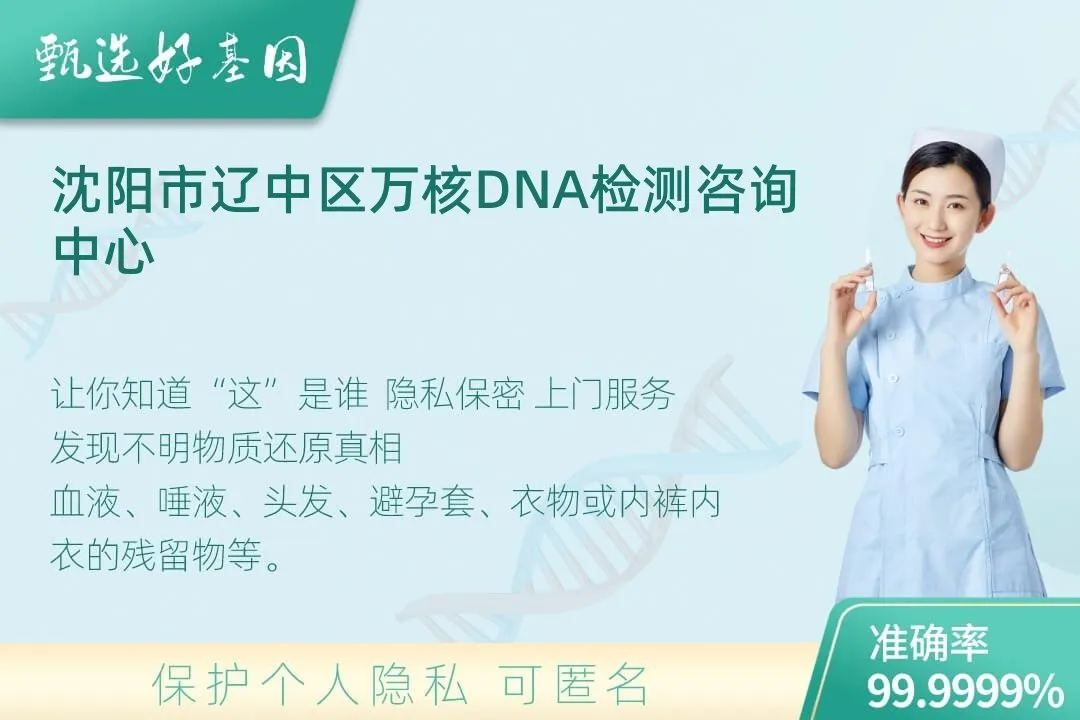 甄选好基因

沈阳市辽中区万核DNA检测咨询中心

让你知道“这”是谁 隐私保密 上门服务
发现不明物质还原真相
血液、唾液、头发、避孕套、衣物或内裤内衣的残留物等。

保护个人隐私 可匿名

准确率
99.9999%